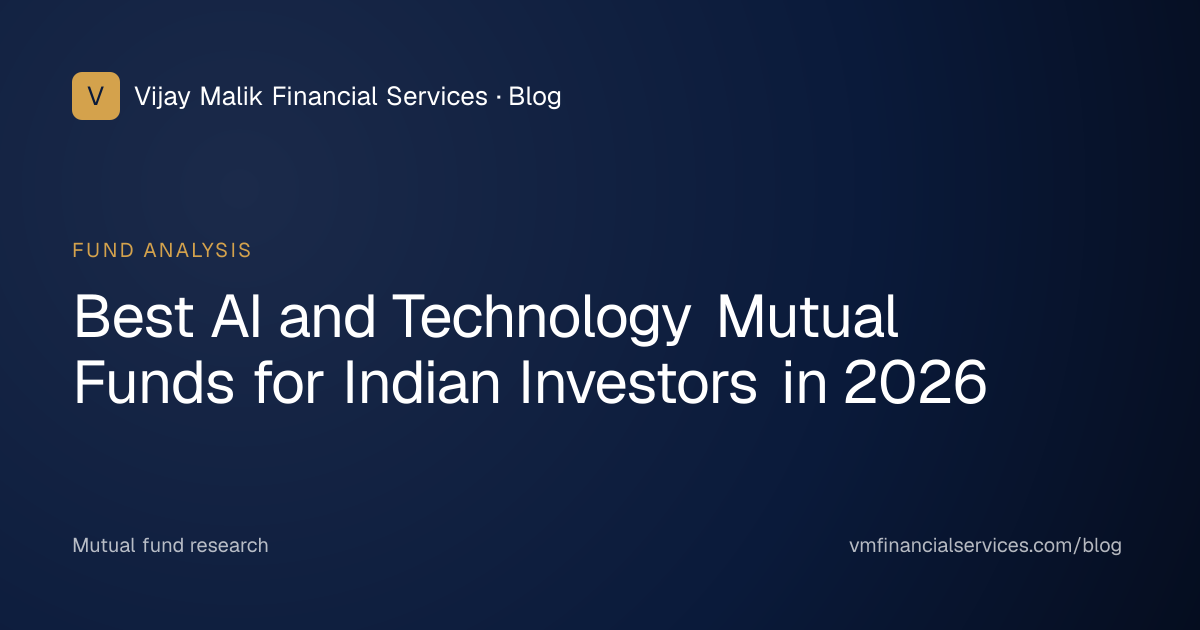 V

Vijay Malik Financial Services · Blog

FUND ANALYSIS

Best AI and Technology Mutual Funds for Indian Investors in 2026

Mutual fund research

vmfinancialservices.com/blog